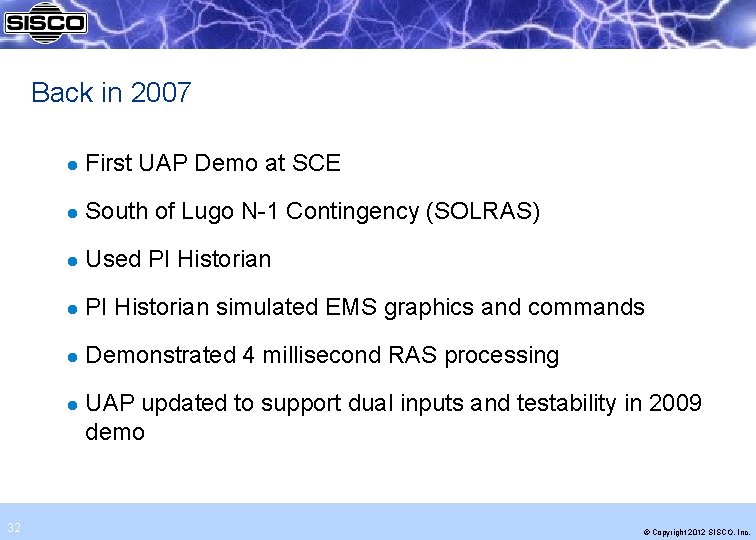 SISCO

Back in 2007

- First UAP Demo at SCE
- South of Lugo N-1 Contingency (SOLRAS)
- Used PI Historian
- PI Historian simulated EMS graphics and commands
- Demonstrated 4 millisecond RAS processing
- UAP updated to support dual inputs and testability in 2009 demo

32

© Copyright 2012 SISCO, Inc.